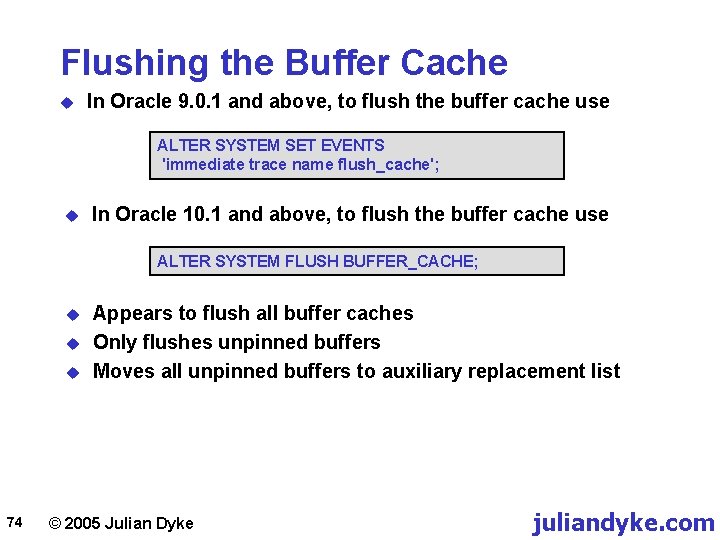 Flushing the Buffer Cache

In Oracle 9.0.1 and above, to flush the buffer cache use

ALTER SYSTEM SET EVENTS
'immediate trace name flush_cache';

In Oracle 10.1 and above, to flush the buffer cache use

ALTER SYSTEM FLUSH BUFFER_CACHE;

Appears to flush all buffer caches
Only flushes unpinned buffers
Moves all unpinned buffers to auxiliary replacement list

74 © 2005 Julian Dyke juliandyke.com